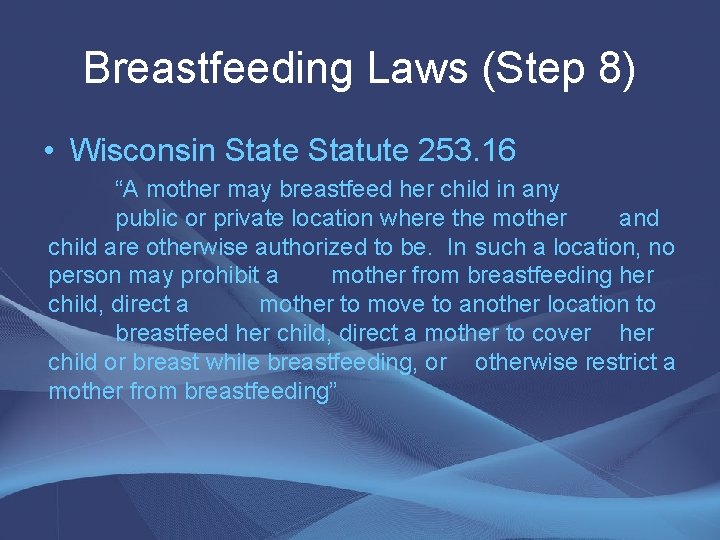 Breastfeeding Laws (Step 8)

• Wisconsin State Statute 253.16

“A mother may breastfeed her child in any public or private location where the mother and child are otherwise authorized to be. In such a location, no person may prohibit a mother from breastfeeding her child, direct a mother to move to another location to breastfeed her child, direct a mother to cover her child or breast while breastfeeding, or otherwise restrict a mother from breastfeeding”